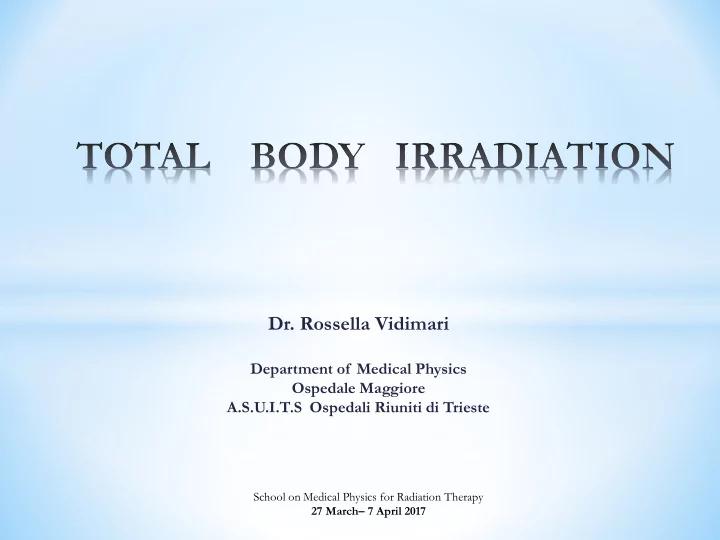 TOTAL BODY IRRADIATION

Dr. Rossella Vidimari

Department of Medical Physics
Ospedale Maggiore
A.S.U.I.T.S Ospedali Riuniti di Trieste

School on Medical Physics for Radiation Therapy
27 March– 7 April 2017